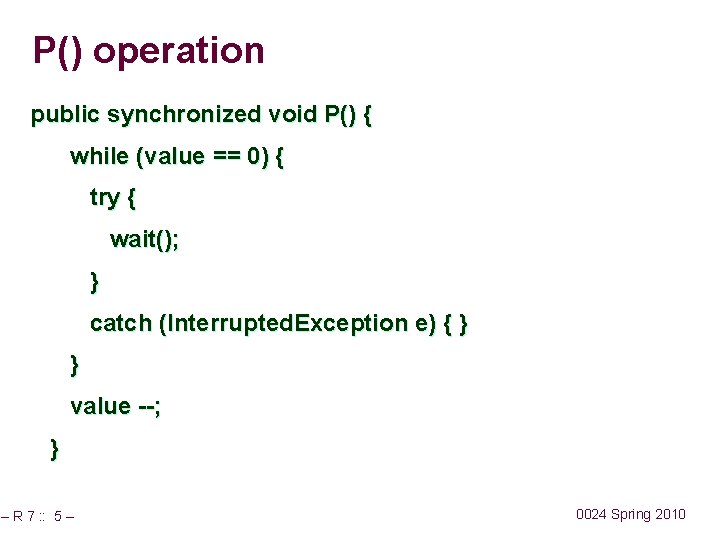 P() operation

public synchronized void P() {
while (value == 0) {
try {
wait();
}
catch (InterruptedException e) { }
}
value --;
}

– R 7 :: 5 –

0024 Spring 2010